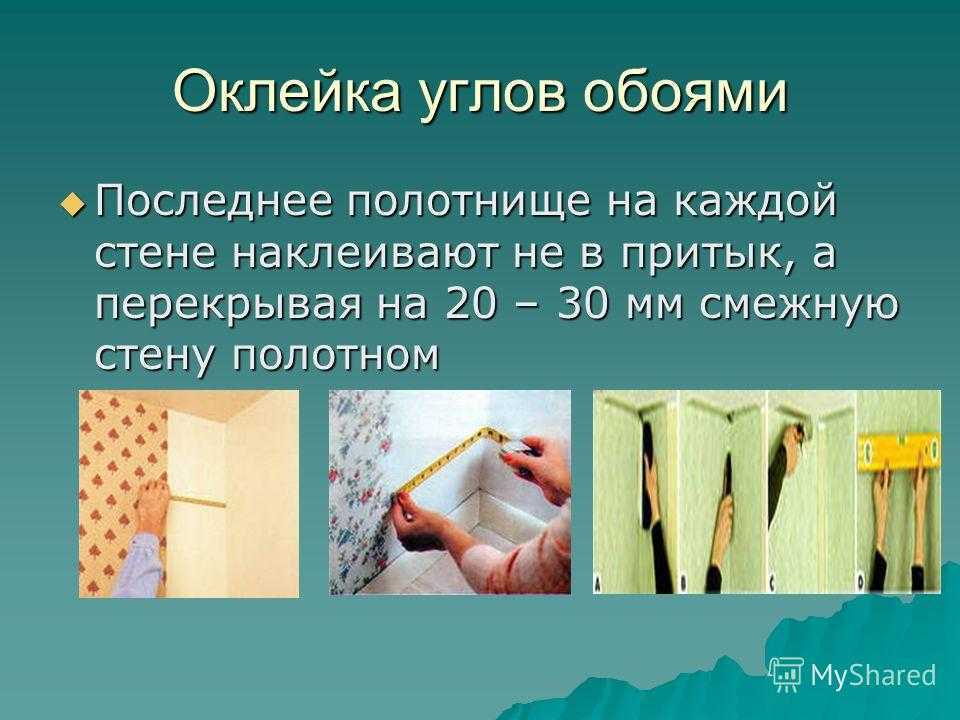 Оклейка углов обоями

Последнее полотнище на каждой стене наклеивают не в притык, а перекрывая на 20 – 30 мм смежную стену полотном

A B C D

MyShared